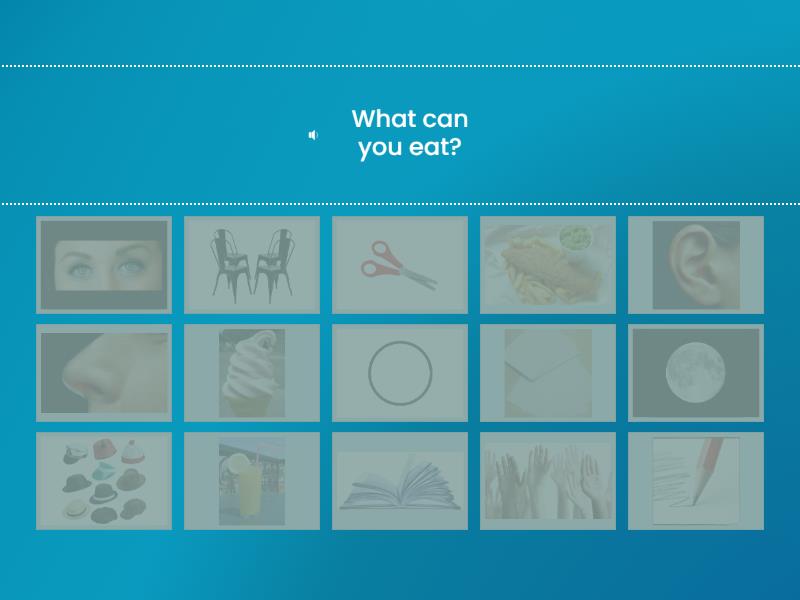 What can you eat?